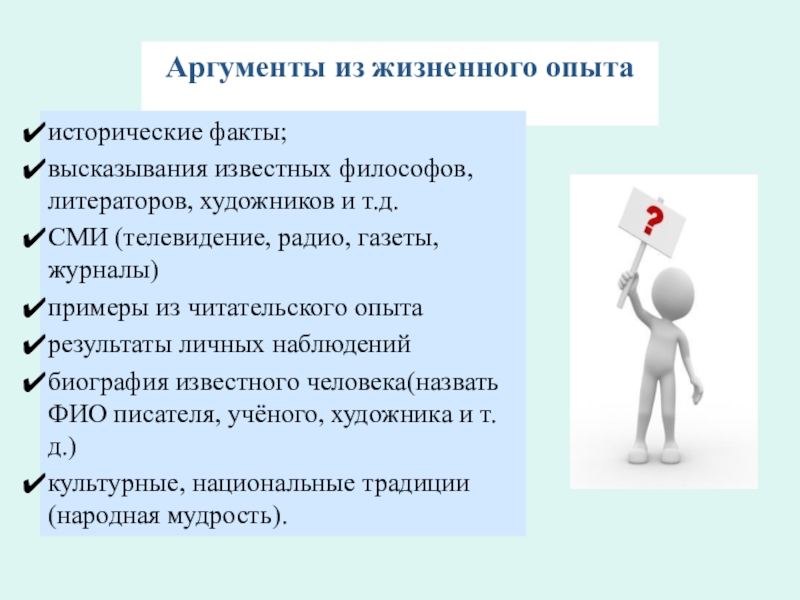 Аргументы из жизненного опыта

✔исторические факты;
✔высказывания известных философов, литераторов, художников и т.д.
✔СМИ (телевидение, радио, газеты, журналы)
✔примеры из читательского опыта
✔результаты личных наблюдений
✔биография известного человека(назвать ФИО писателя, учёного, художника и т. д.)
✔культурные, национальные традиции (народная мудрость).

?